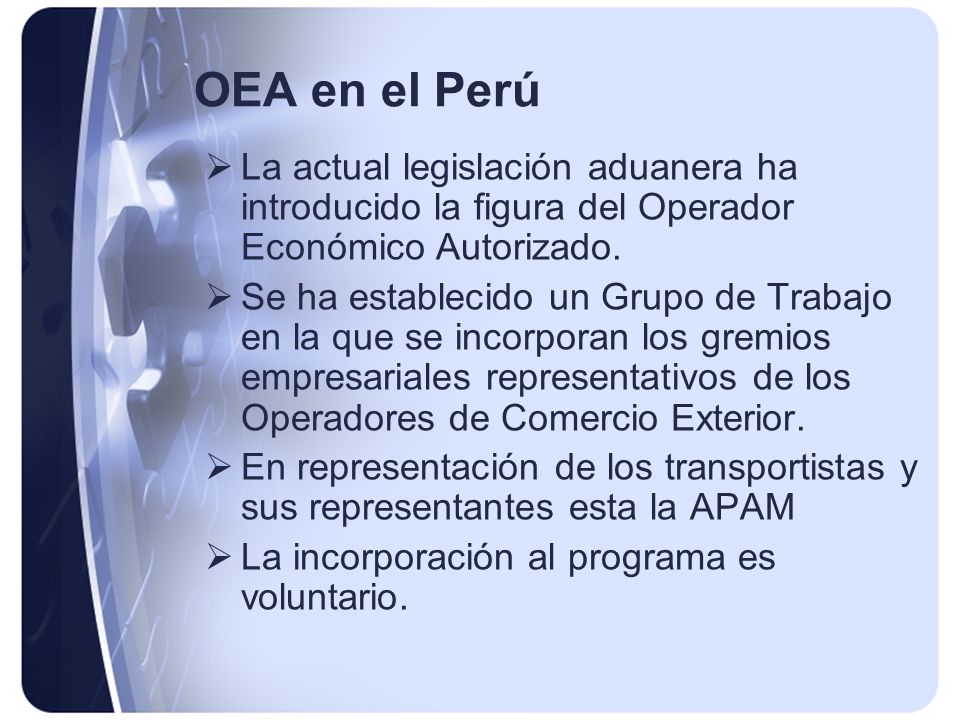 OEA en el Perú

➢ La actual legislación aduanera ha introducido la figura del Operador Económico Autorizado.

➢ Se ha establecido un Grupo de Trabajo en la que se incorporan los gremios empresariales representativos de los Operadores de Comercio Exterior.

➢ En representación de los transportistas y sus representantes esta la APAM

➢ La incorporación al programa es voluntario.